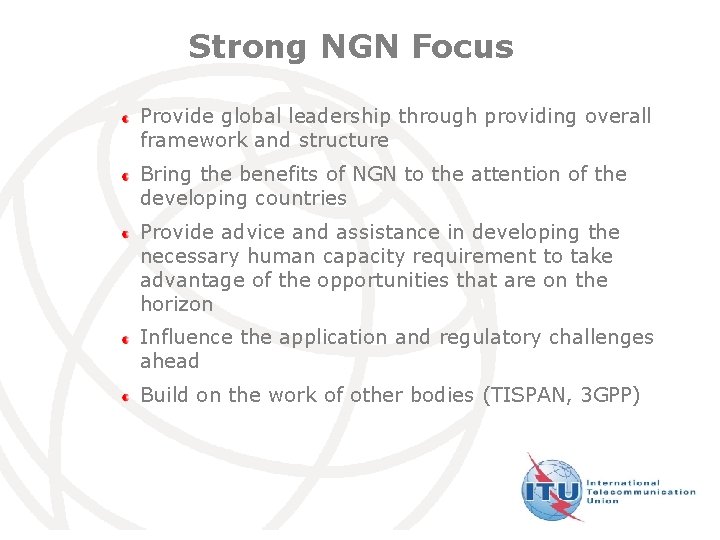 Strong NGN Focus

- Provide global leadership through providing overall framework and structure
- Bring the benefits of NGN to the attention of the developing countries
- Provide advice and assistance in developing the necessary human capacity requirement to take advantage of the opportunities that are on the horizon
- Influence the application and regulatory challenges ahead
- Build on the work of other bodies (TISPAN, 3GPP)

ITU International Telecommunication Union